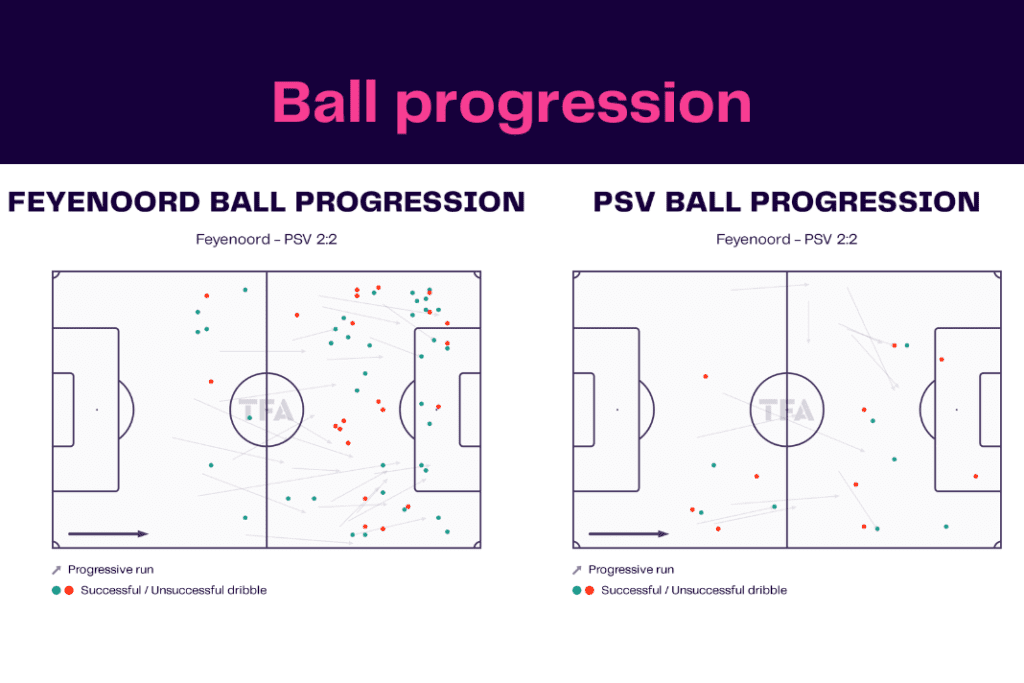 Ball progression

FEYENOORD BALL PROGRESSION

Feyenoord - PSV 2:2

TFA

Progressive run

Successful / Unsuccessful dribble

PSV BALL PROGRESSION

Feyenoord - PSV 2:2

TFA

Progressive run

Successful / Unsuccessful dribble